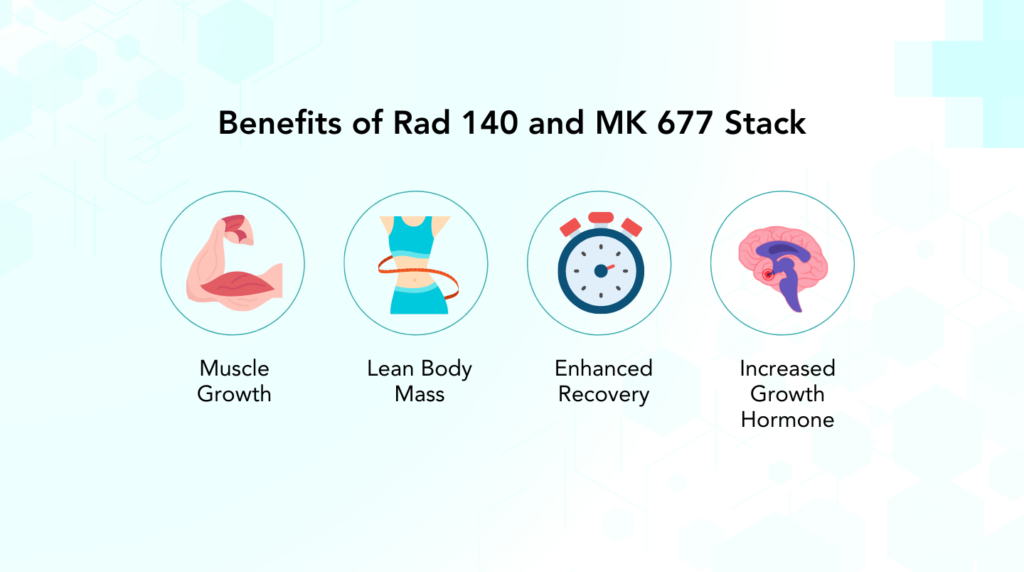 Benefits of Rad 140 and MK 677 Stack

Muscle Growth

Lean Body Mass

Enhanced Recovery

Increased Growth Hormone